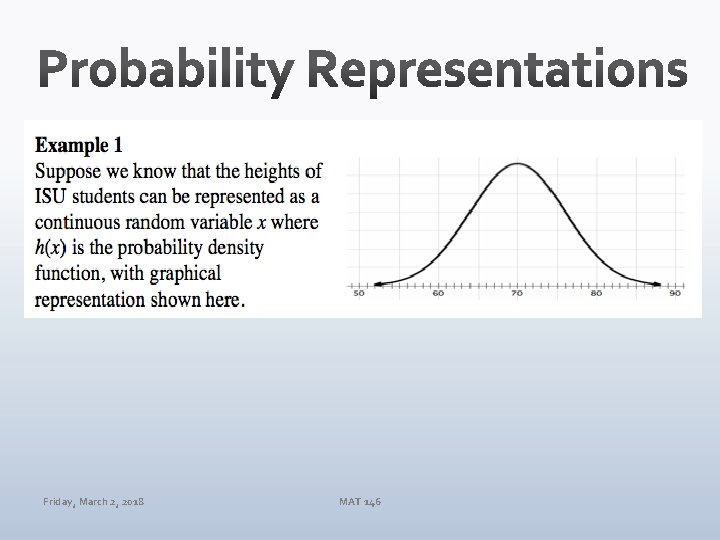 Probability Representations

Example 1
Suppose we know that the heights of ISU students can be represented as a continuous random variable $x$ where $h(x)$ is the probability density function, with graphical representation shown here.

50 60 70 80 90

Friday, March 2, 2018

MAT 146